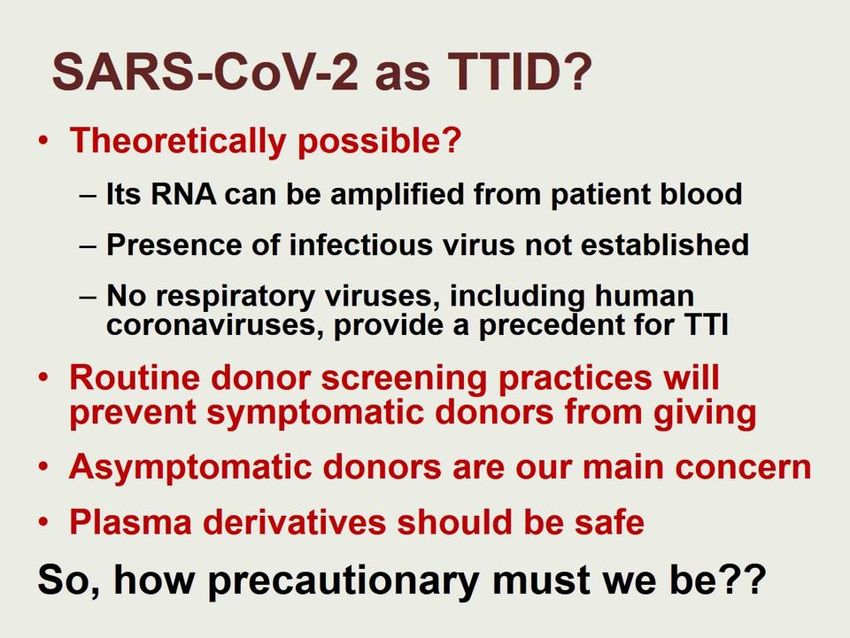 SARS-CoV-2 as TTID?

• Theoretically possible?
– Its RNA can be amplified from patient blood
– Presence of infectious virus not established
– No respiratory viruses, including human coronaviruses, provide a precedent for TTI
• Routine donor screening practices will prevent symptomatic donors from giving
• Asymptomatic donors are our main concern
• Plasma derivatives should be safe

So, how precautionary must we be??